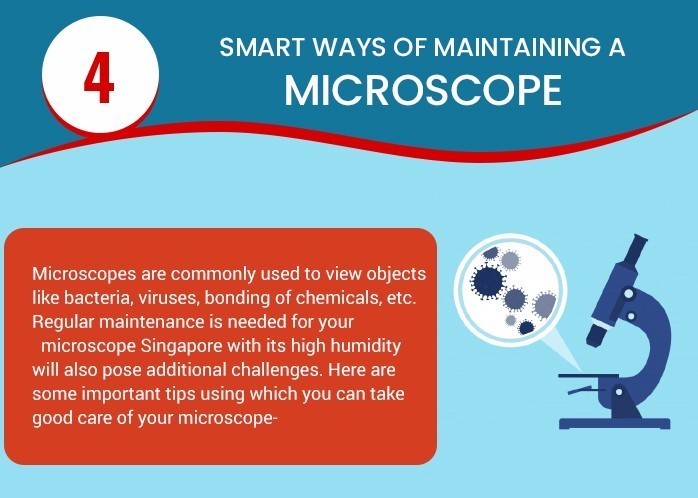 4

SMART WAYS OF MAINTAINING A MICROSCOPE

Microscopes are commonly used to view objects like bacteria, viruses, bonding of chemicals, etc. Regular maintenance is needed for your microscope Singapore with its high humidity will also pose additional challenges. Here are some important tips using which you can take good care of your microscope-